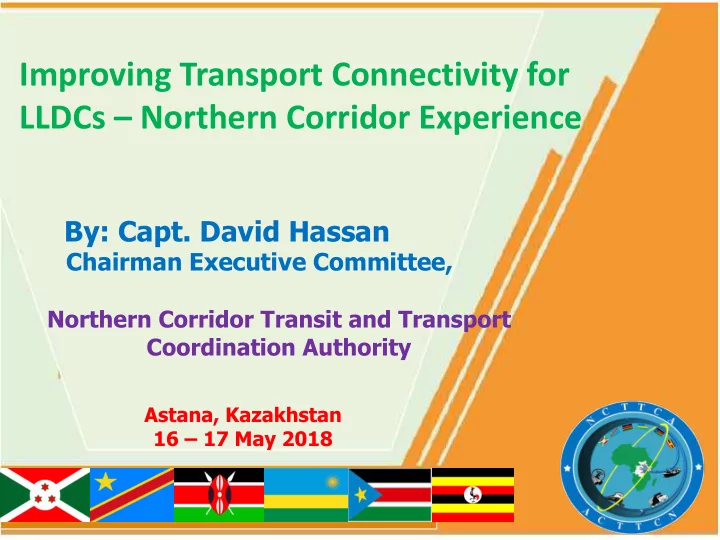 Improving Transport Connectivity for LLDCs – Northern Corridor Experience

By: Capt. David Hassan
Chairman Executive Committee,

Northern Corridor Transit and Transport Coordination Authority

Astana, Kazakhstan
16 – 17 May 2018

NCTTCA
ACTTCN